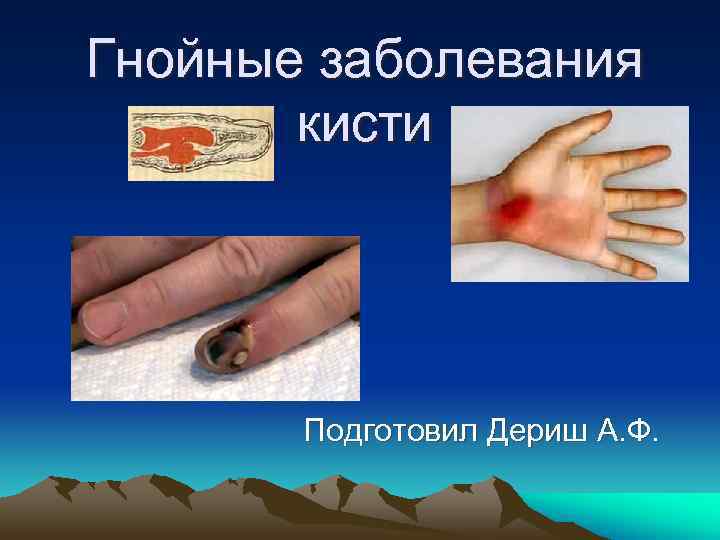 Гнойные заболевания кисти

Подготовил Дериш А.Ф.